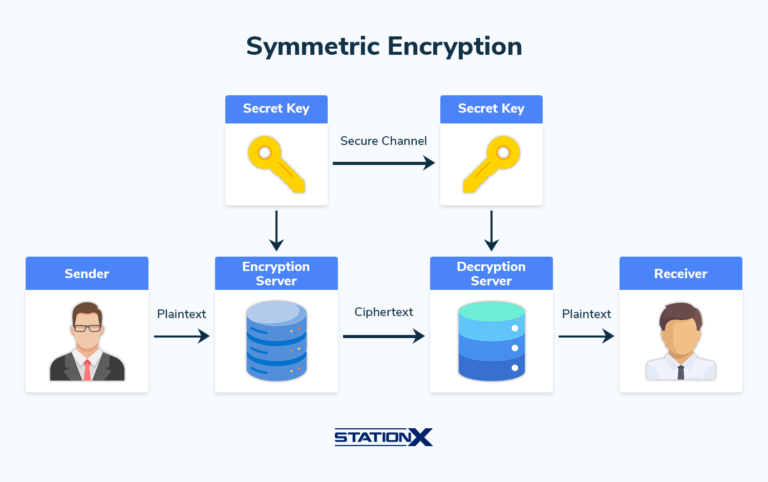 Symmetric Encryption

Secret Key

Secure Channel

Secret Key

Sender

Plaintext

Encryption Server

Ciphertext

Decryption Server

Plaintext

Receiver

STATIONX